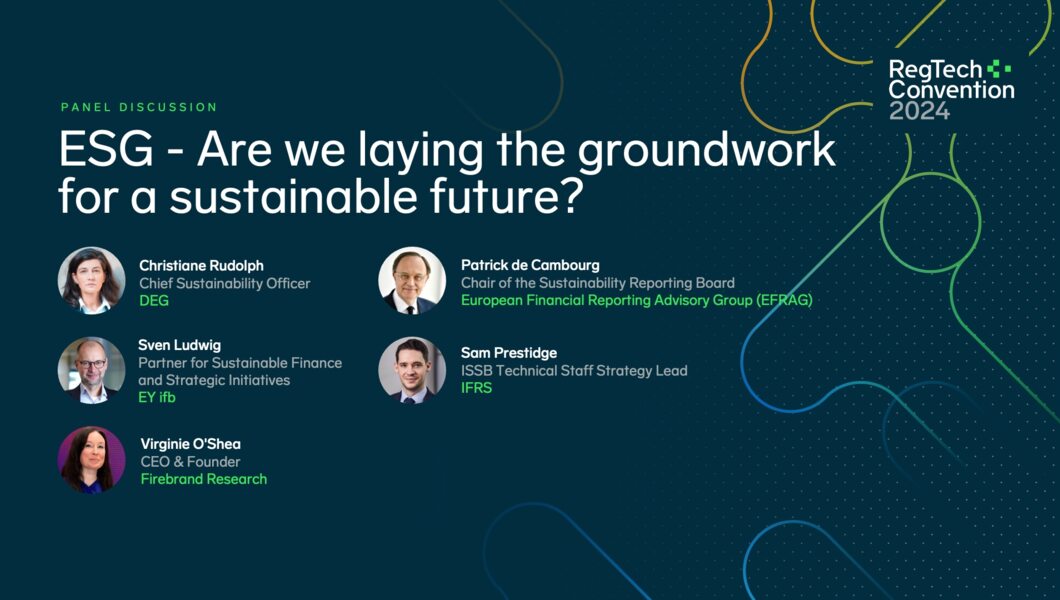 RegTech Convention 2024

PANEL DISCUSSION

ESG - Are we laying the groundwork for a sustainable future?

Christiane Rudolph
Chief Sustainability Officer
DEG

Sven Ludwig
Partner for Sustainable Finance and Strategic Initiatives
EY ifb

Virginie O'Shea
CEO & Founder
Firebrand Research

Patrick de Cambourg
Chair of the Sustainability Reporting Board
European Financial Reporting Advisory Group (EFRAG)

Sam Prestidge
ISSB Technical Staff Strategy Lead
IFRS